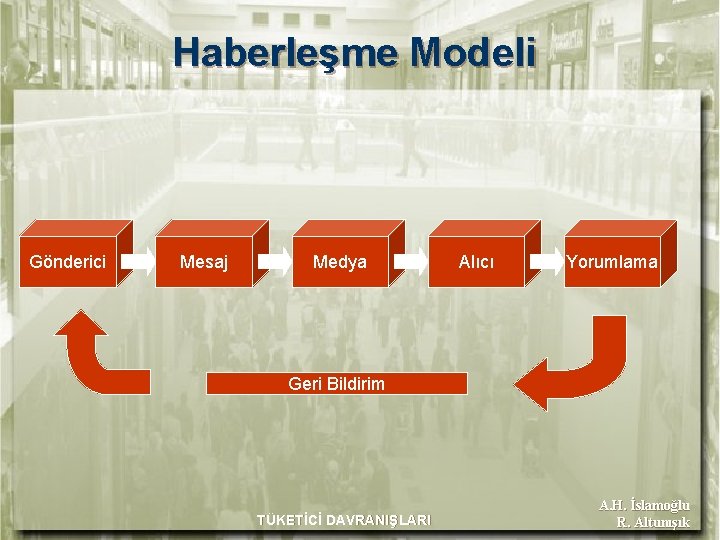 Haberleşme Modeli

Gönderici

Mesaj

Medya

Alıcı

Yorumlama

Geri Bildirim

TÜKETİCİ DAVRANIŞLARI

A.H. İslamoğlu
R. Altunışık